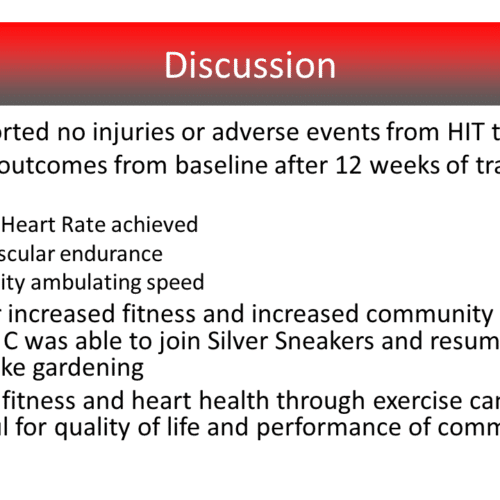 Discussion

orted no injuries or adverse events from HIT t
outcomes from baseline after 12 weeks of tra

Heart Rate achieved
scular endurance
ity ambulating speed
r increased fitness and increased community
C was able to join Silver Sneakers and resum
ke gardening
fitness and heart health through exercise car
l for quality of life and performance of comm